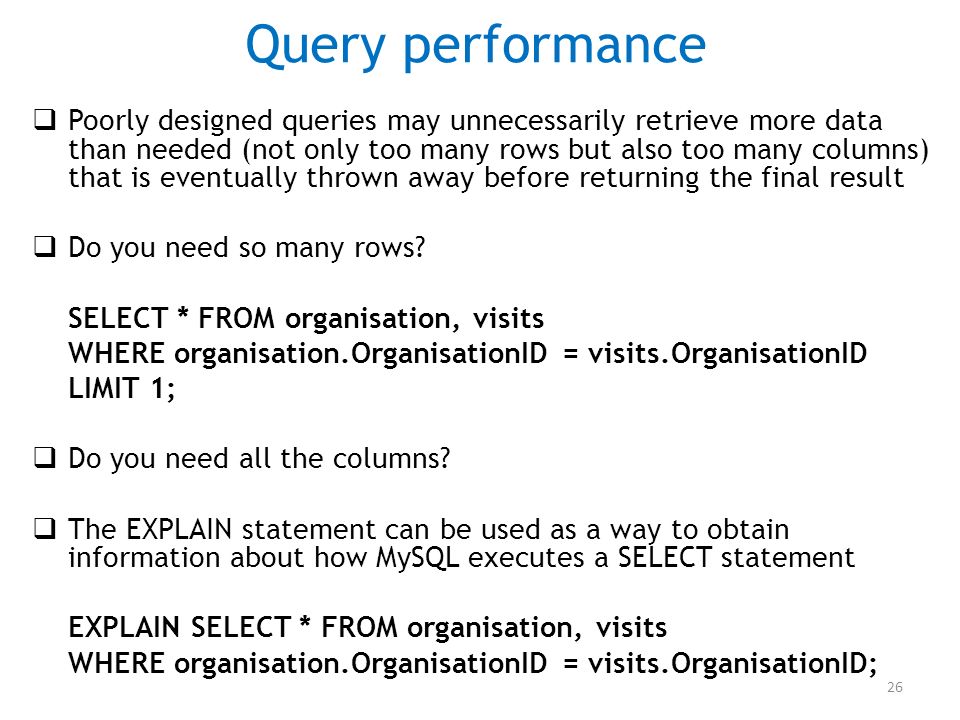 Query performance

❑ Poorly designed queries may unnecessarily retrieve more data than needed (not only too many rows but also too many columns) that is eventually thrown away before returning the final result

❑ Do you need so many rows?

SELECT * FROM organisation, visits
WHERE organisation.OrganisationID = visits.OrganisationID
LIMIT 1;

❑ Do you need all the columns?

❑ The EXPLAIN statement can be used as a way to obtain information about how MySQL executes a SELECT statement

EXPLAIN SELECT * FROM organisation, visits
WHERE organisation.OrganisationID = visits.OrganisationID;

26